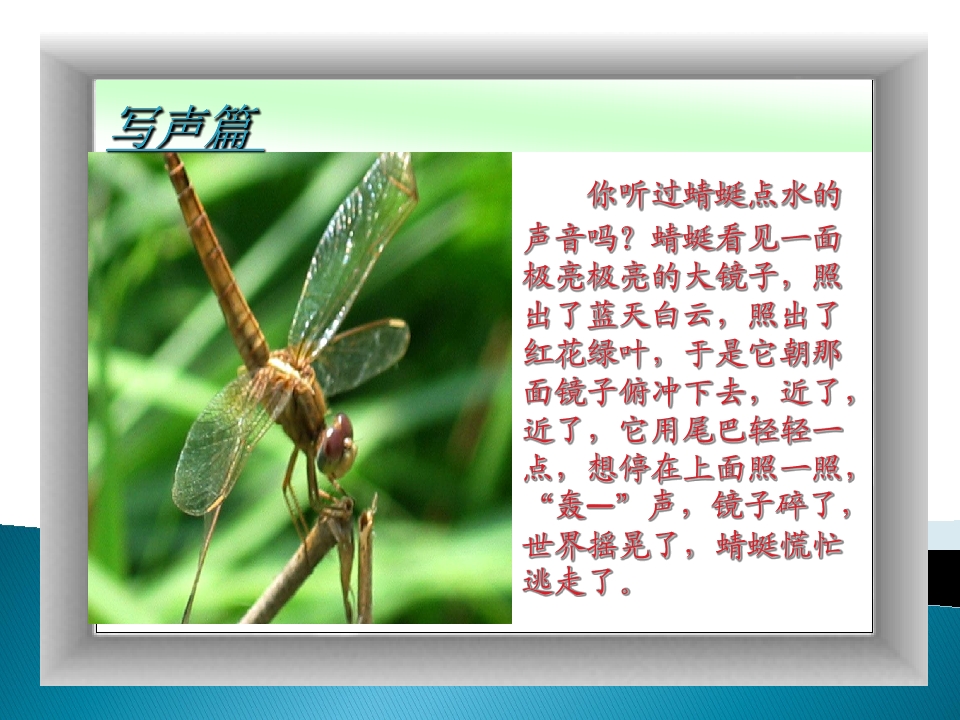 写声篇

你听过蜻蜓点水的声音吗？蜻蜓看见一面极亮极亮的大镜子，照出了蓝天白云，照出了红花绿叶，于是它朝那面镜子俯冲下去，近了，近了，它用尾巴轻轻一点，想停在上面照一照，“轰—”声，镜子碎了，世界摇晃了，蜻蜓慌忙逃走了。